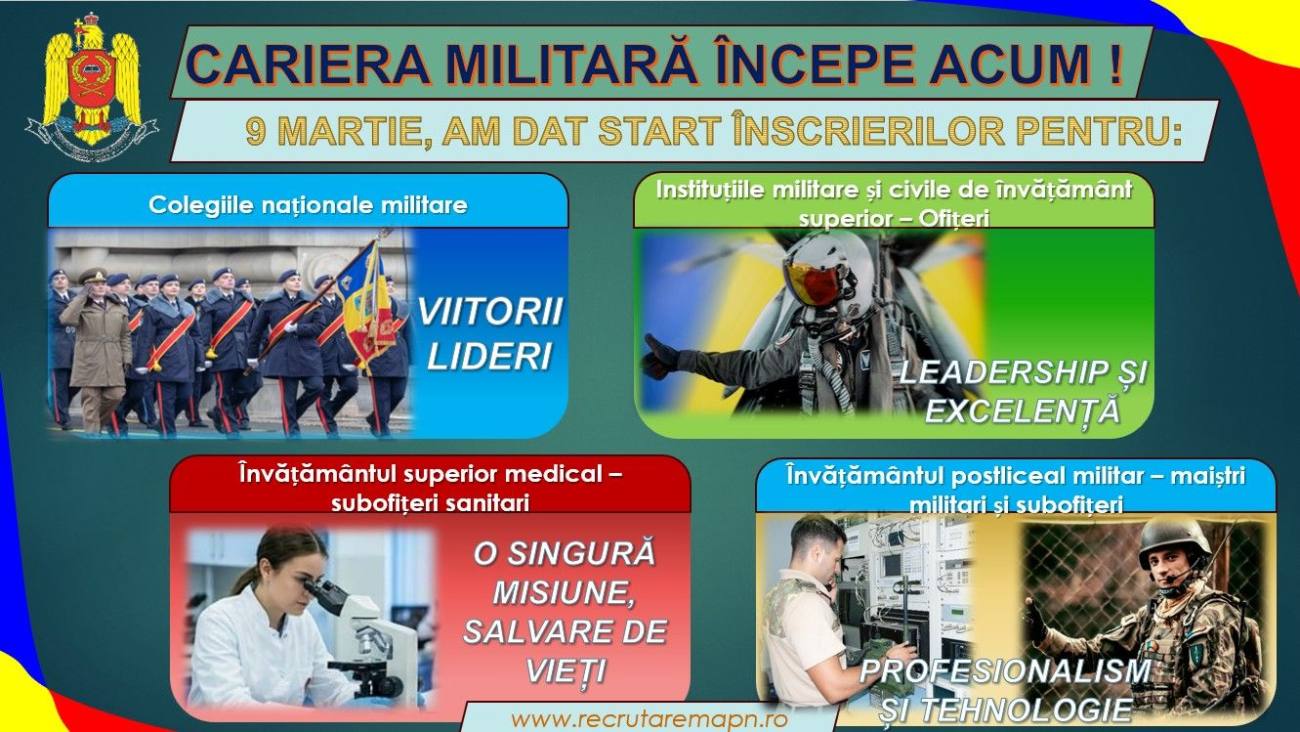 CARIERA MILITARĂ ÎNCEPE ACUM !

9 MARTIE, AM DAT START ÎNSCRIERILOR PENTRU:

Colegiile naționale militare

VIITORII LIDERI

Instituțiile militare și civile de învățământ superior – Ofițeri

LEADERSHIP ȘI EXCELENȚĂ

Învățământul superior medical – subofițeri sanitari

O SINGURĂ MISIUNE, SALVARE DE VIEȚI

Învățământul postliceal militar – maiștri militari și subofițeri

PROFESIONALISM ȘI TEHNOLOGIE

www.recrutaremapn.ro